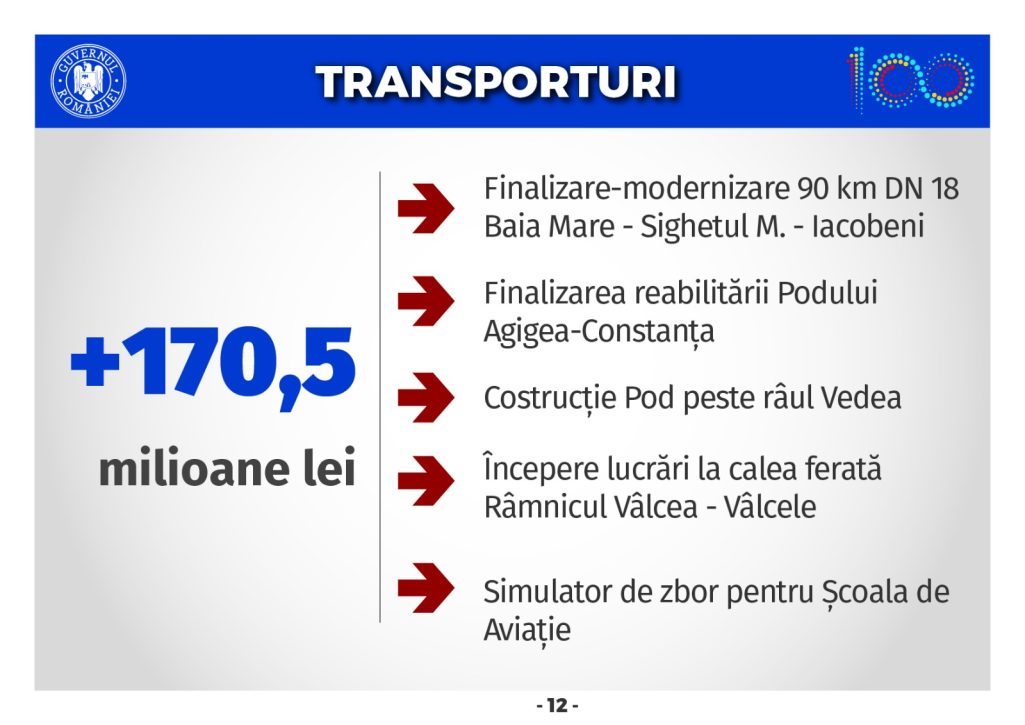 GUVERNUL ROMÂNIEI

TRANSPORTURI

100

+170,5

milioane lei

Finalizare-modernizare 90 km DN 18 Baia Mare - Sighetul M. - Iacobeni

Finalizarea reabilitării Podului Agigea-Constanța

Costrucție Pod peste râul Vedea

Începere lucrări la calea ferată Râmnicul Vâlcea - Vâlcele

Simulator de zbor pentru Școala de Aviație

- 12 -